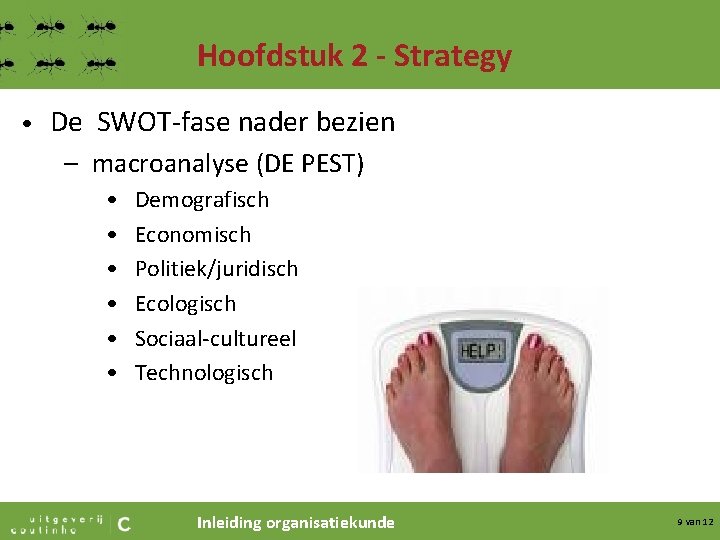 Hoofdstuk 2 - Strategy

• De SWOT-fase nader bezien
– macroanalyse (DE PEST)
• Demografisch
• Economisch
• Politiek/juridisch
• Ecologisch
• Sociaal-cultureel
• Technologisch

HELP!

uitgeverij coutinho C

Inleiding organisatiekunde

9 van 12